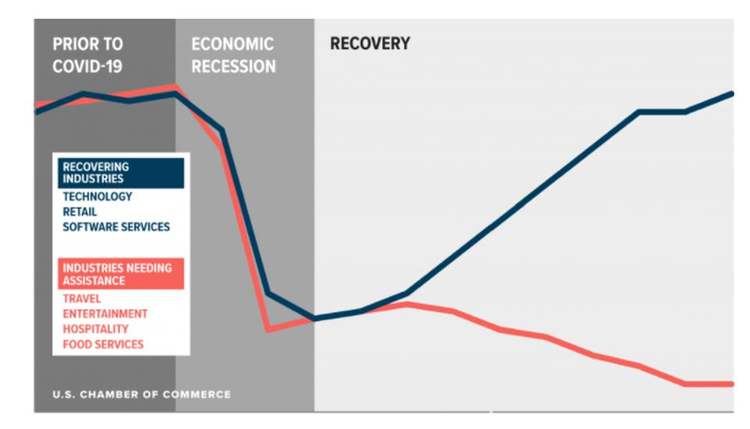 PRIOR TO COVID-19

ECONOMIC RECESSION

RECOVERY

RECOVERING INDUSTRIES
TECHNOLOGY
RETAIL
SOFTWARE SERVICES

INDUSTRIES NEEDING ASSISTANCE
TRAVEL
ENTERTAINMENT
HOSPITALITY
FOOD SERVICES

U.S. CHAMBER OF COMMERCE